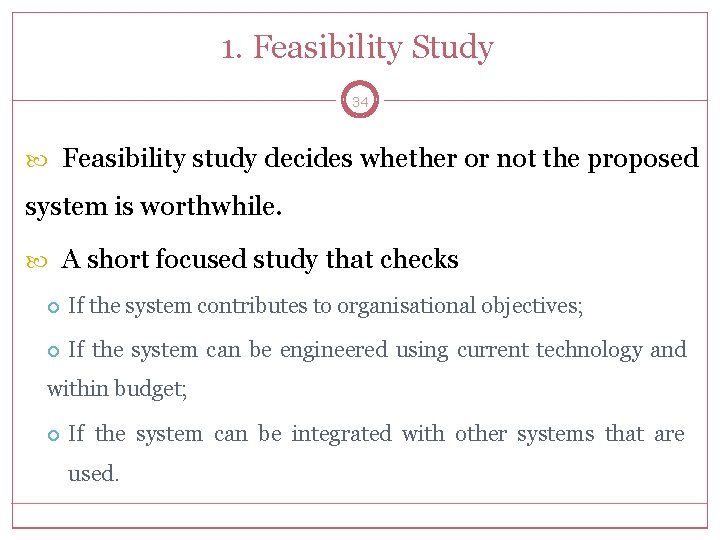 1. Feasibility Study

34

Feasibility study decides whether or not the proposed system is worthwhile.

A short focused study that checks

If the system contributes to organisational objectives;

If the system can be engineered using current technology and within budget;

If the system can be integrated with other systems that are used.